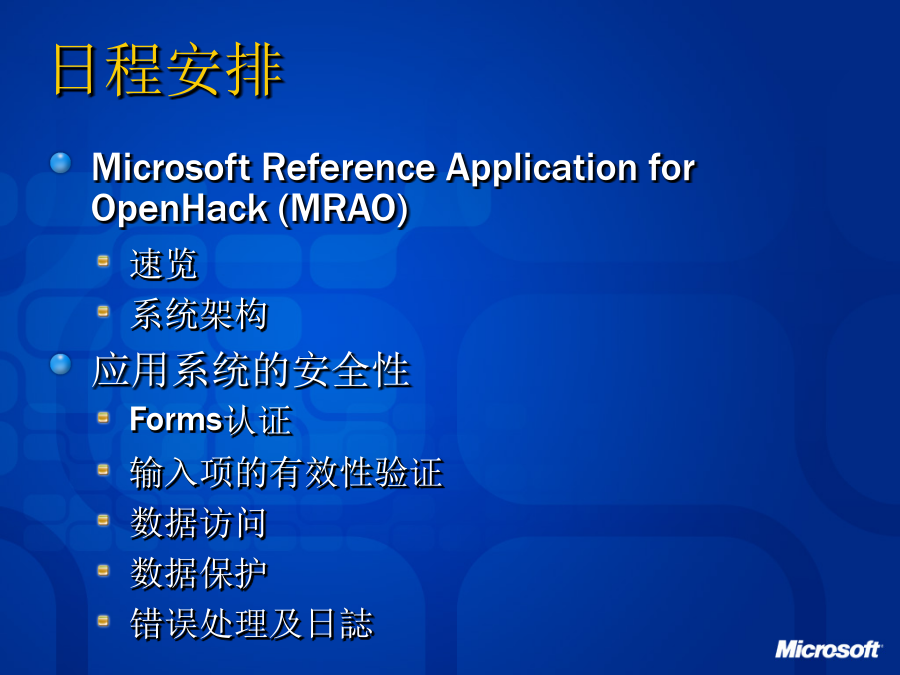 日程安排

Microsoft Reference Application for OpenHack (MRAO)

速览

系统架构

应用系统的安全性

Forms认证

输入项的有效性验证

数据访问

数据保护

错误处理及日誌

Microsoft